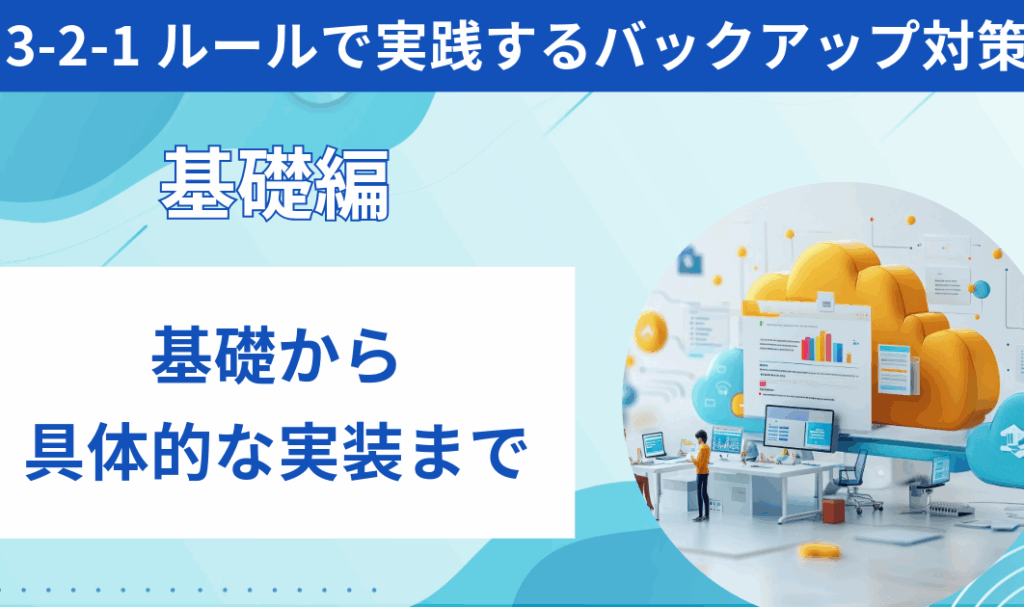 3-2-1 ルールで実践するバックアップ対策

基礎編

基礎から
具体的な実装まで